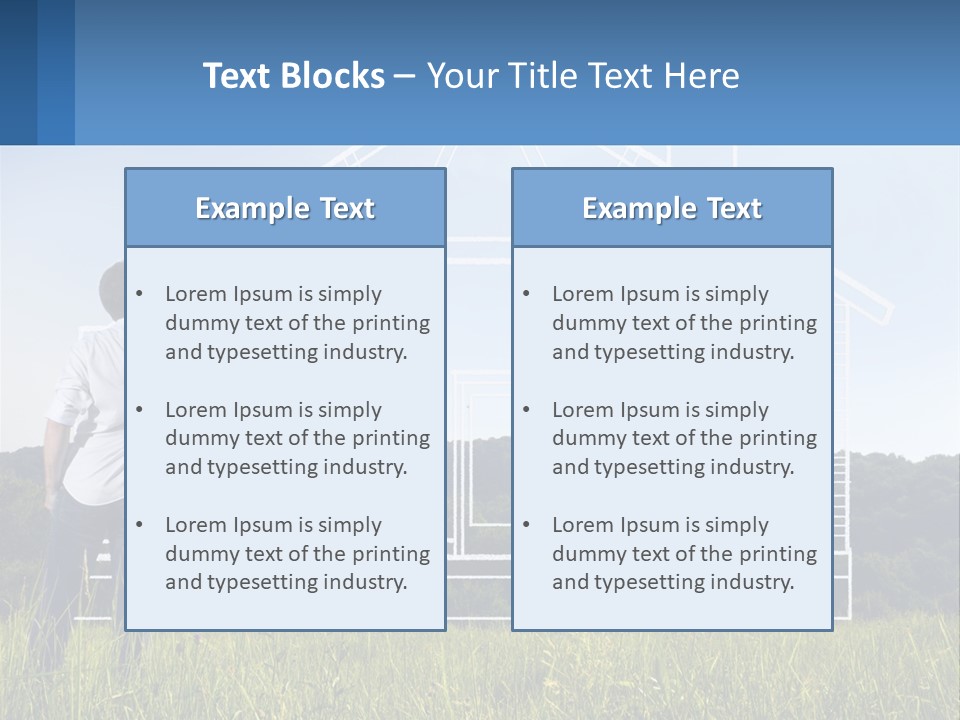 Text Blocks – Your Title Text Here

Example Text

• Lorem Ipsum is simply dummy text of the printing and typesetting industry.

• Lorem Ipsum is simply dummy text of the printing and typesetting industry.

• Lorem Ipsum is simply dummy text of the printing and typesetting industry.

Example Text

• Lorem Ipsum is simply dummy text of the printing and typesetting industry.

• Lorem Ipsum is simply dummy text of the printing and typesetting industry.

• Lorem Ipsum is simply dummy text of the printing and typesetting industry.